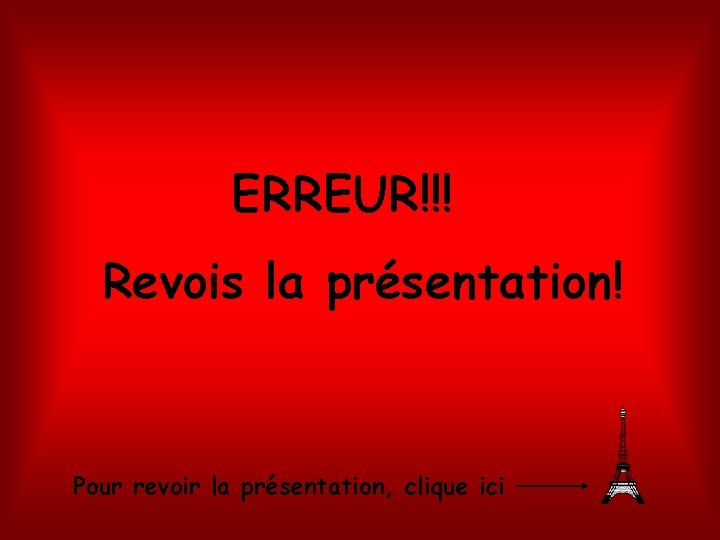 ERREUR!!!

Revois la présentation!

Pour revoir la présentation, clique ici